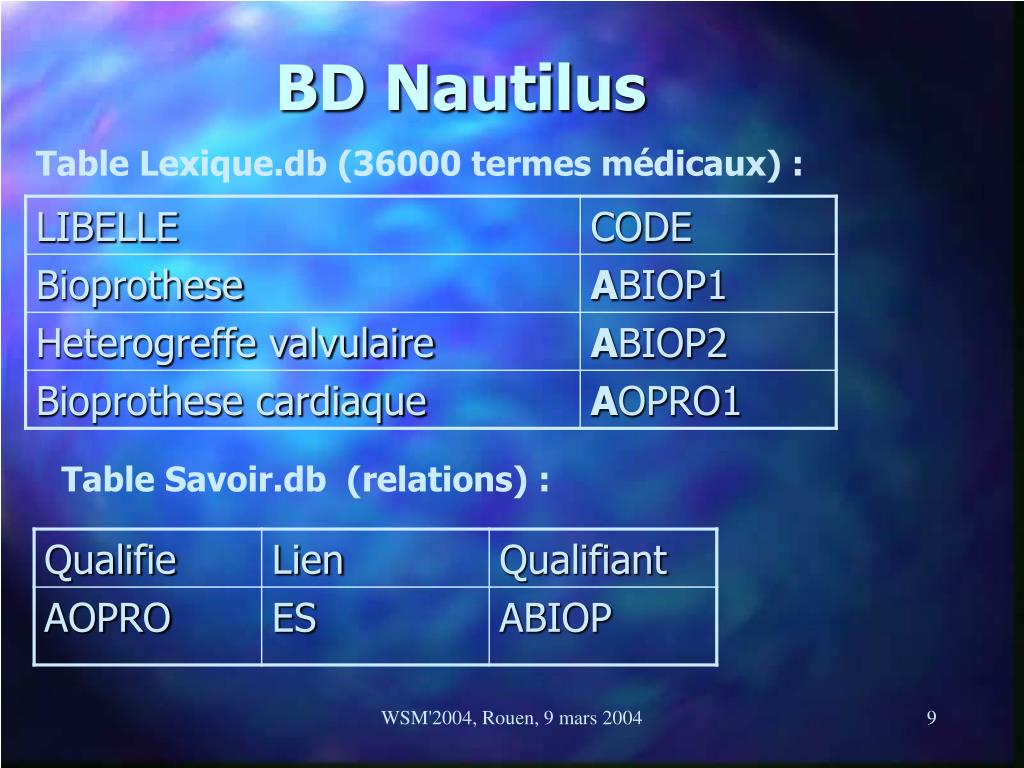 BD Nautilus

Table Lexique.db (36000 termes médicaux) :

| LIBELLE | CODE |
|---|---|
| Bioprothese | ABIOP1 |
| Heterogreffe valvulaire | ABIOP2 |
| Bioprothese cardiaque | AOPRO1 |

Table Savoir.db (relations) :

| Qualifie | Lien | Qualifiant |
|---|---|---|
| AOPRO | ES | ABIOP |

WSM'2004, Rouen, 9 mars 2004

9